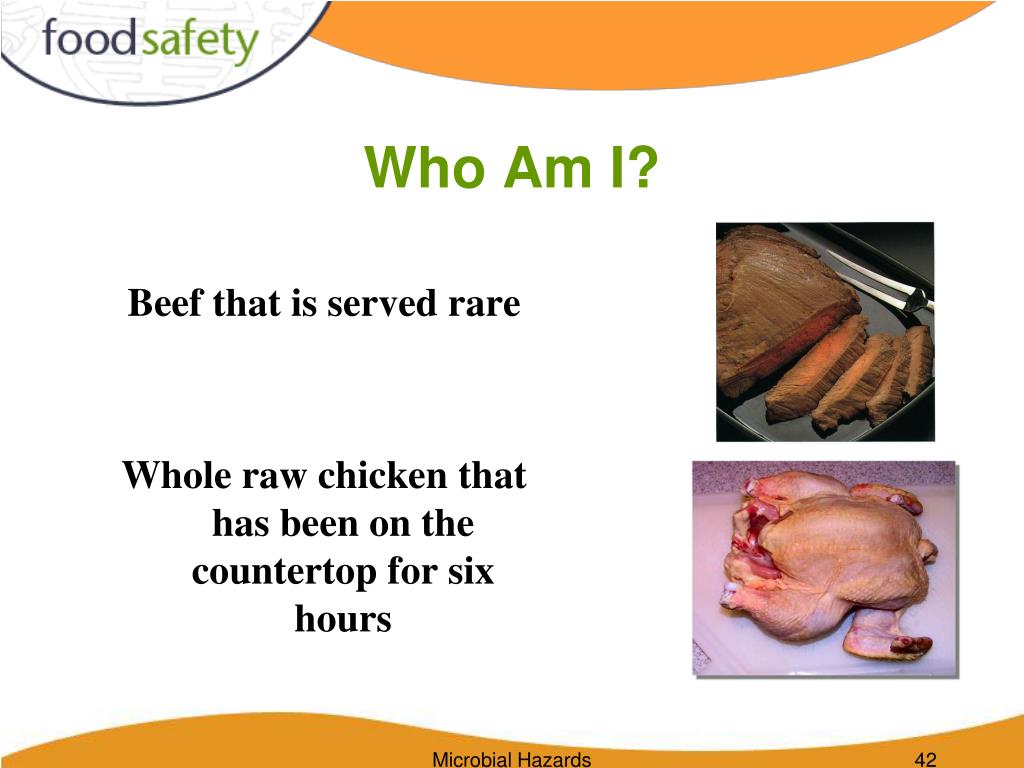 foodsafety

Who Am I?

Beef that is served rare

Whole raw chicken that has been on the countertop for six hours

Microbial Hazards

42